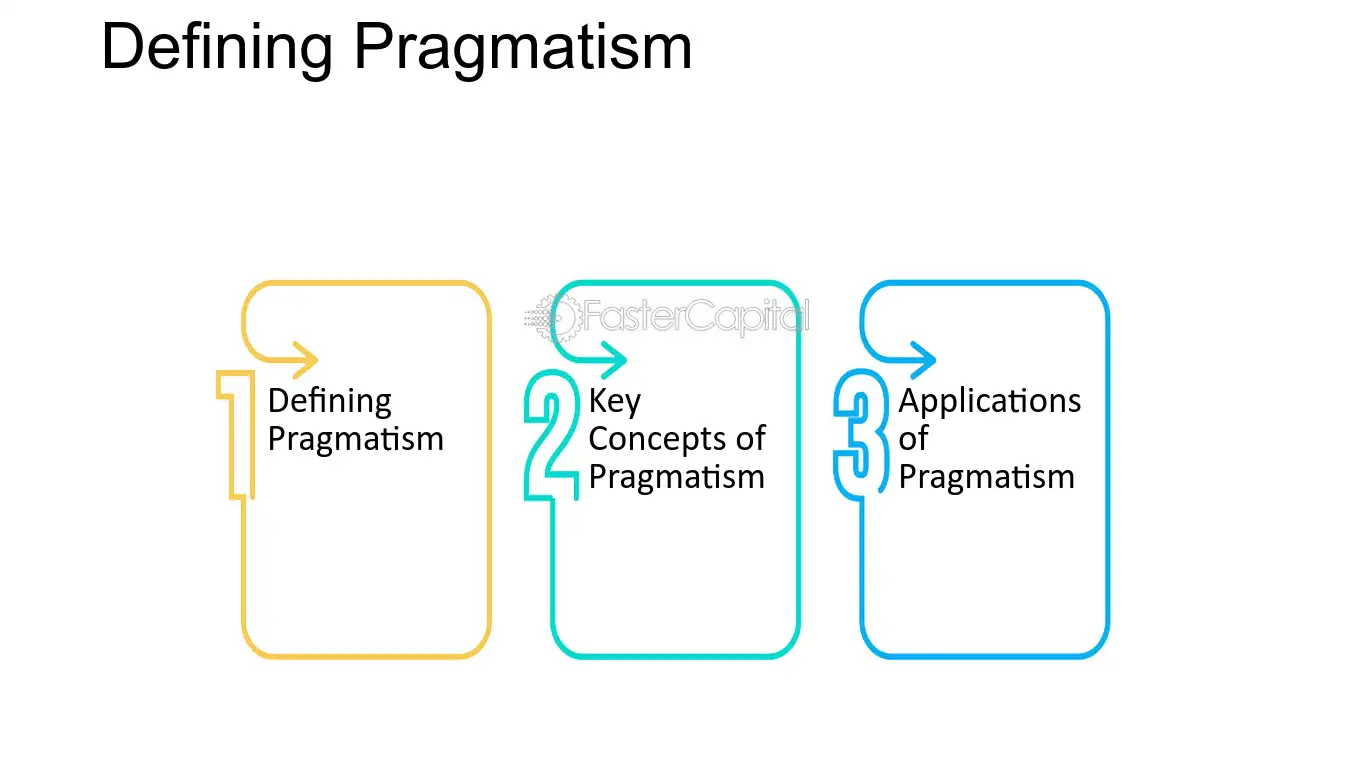 Defining Pragmatism

1
Defining Pragmatism

2
Key Concepts of Pragmatism

3
Applications of Pragmatism

FasterCapital